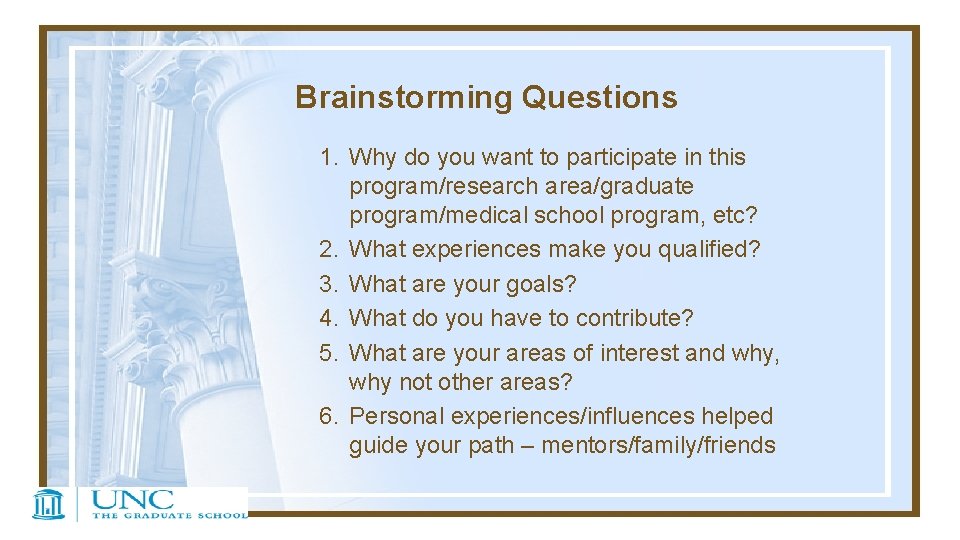 Brainstorming Questions

1. Why do you want to participate in this program/research area/graduate program/medical school program, etc?
2. What experiences make you qualified?
3. What are your goals?
4. What do you have to contribute?
5. What are your areas of interest and why, why not other areas?
6. Personal experiences/influences helped guide your path – mentors/family/friends

UNC
THE GRADUATE SCHOOL